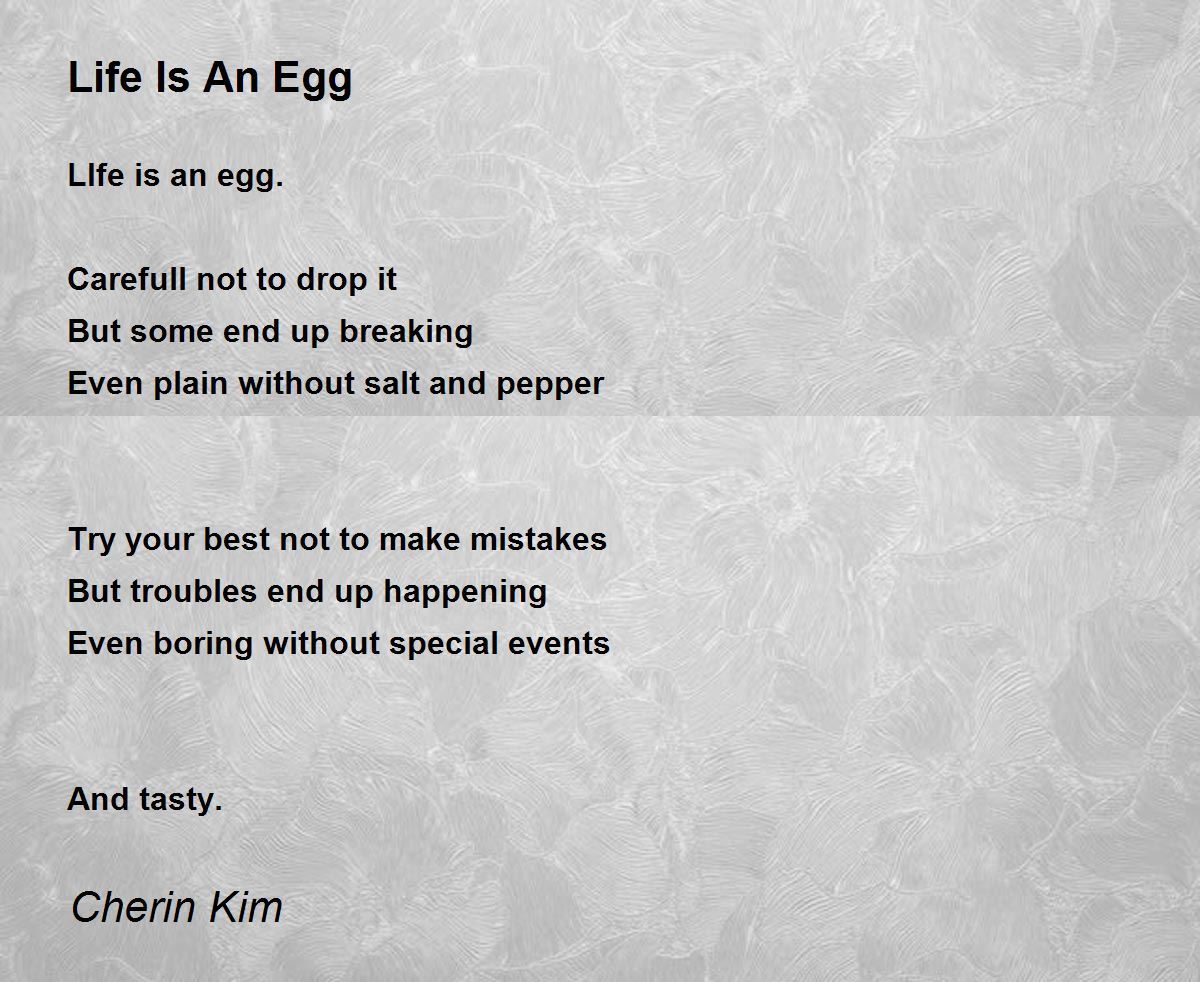 Life Is An Egg

LIfe is an egg.

Carefull not to drop it
But some end up breaking
Even plain without salt and pepper

Try your best not to make mistakes
But troubles end up happening
Even boring without special events

And tasty.

Cherin Kim